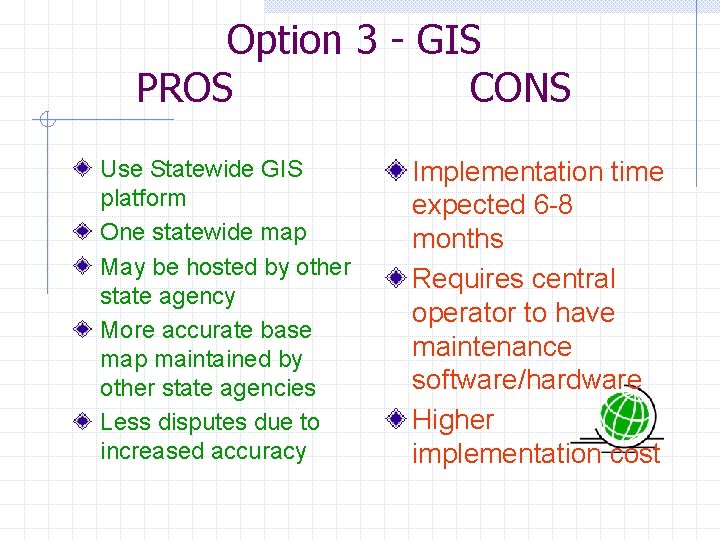 Option 3 - GIS

PROS

Use Statewide GIS platform

One statewide map

May be hosted by other state agency

More accurate base map maintained by other state agencies

Less disputes due to increased accuracy

CONS

Implementation time expected 6-8 months

Requires central operator to have maintenance software/hardware

Higher implementation cost